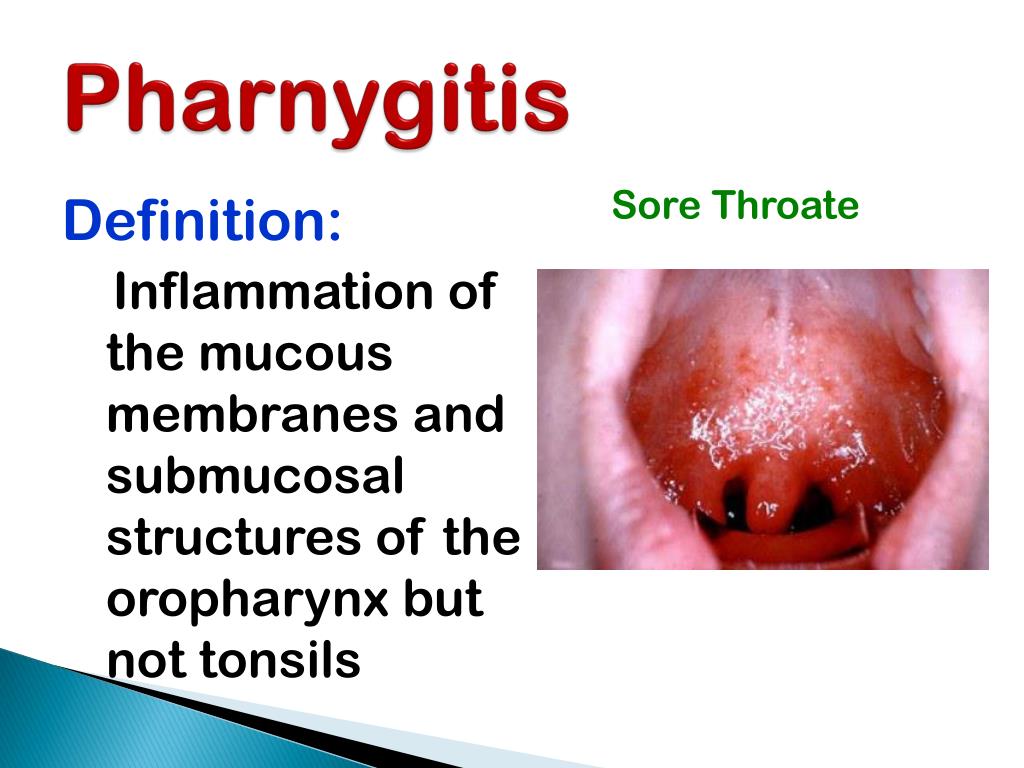 Pharnygitis

Definition:

Inflammation of the mucous membranes and submucosal structures of the oropharynx but not tonsils

Sore Throate